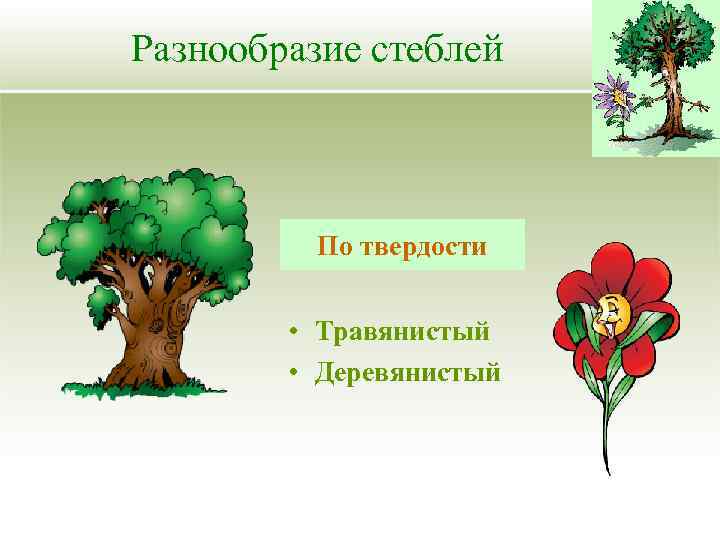 Разнообразие стеблей

По твердости

• Травянистый
• Деревянистый